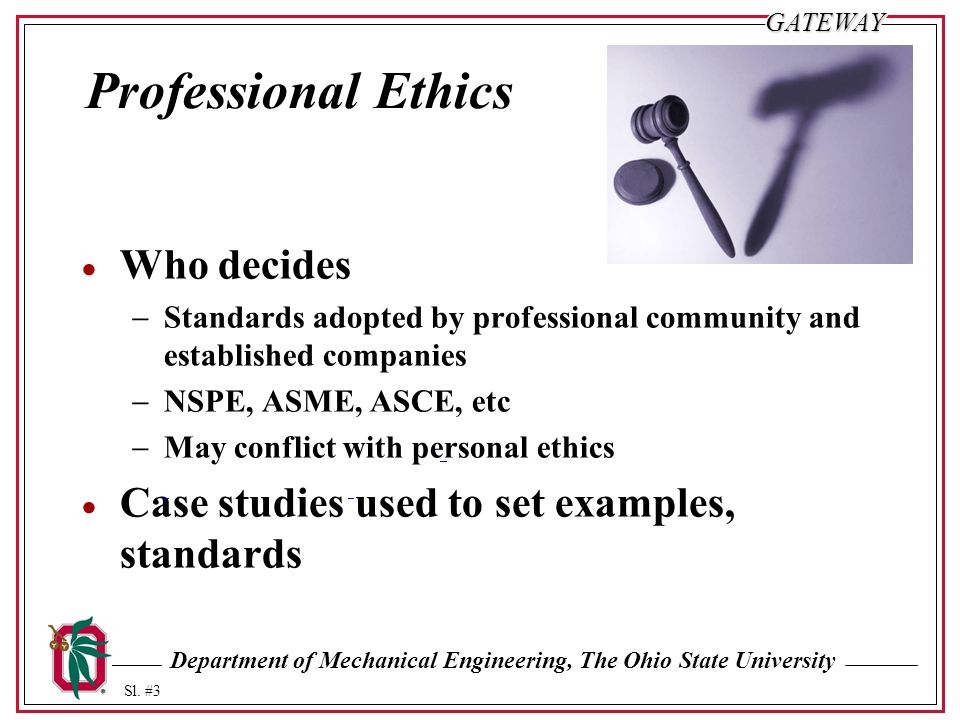 GATEWAY

Professional Ethics

• Who decides
– Standards adopted by professional community and established companies
– NSPE, ASME, ASCE, etc
– May conflict with personal ethics

• Case studies used to set examples, standards

Department of Mechanical Engineering, The Ohio State University

Sl. #3